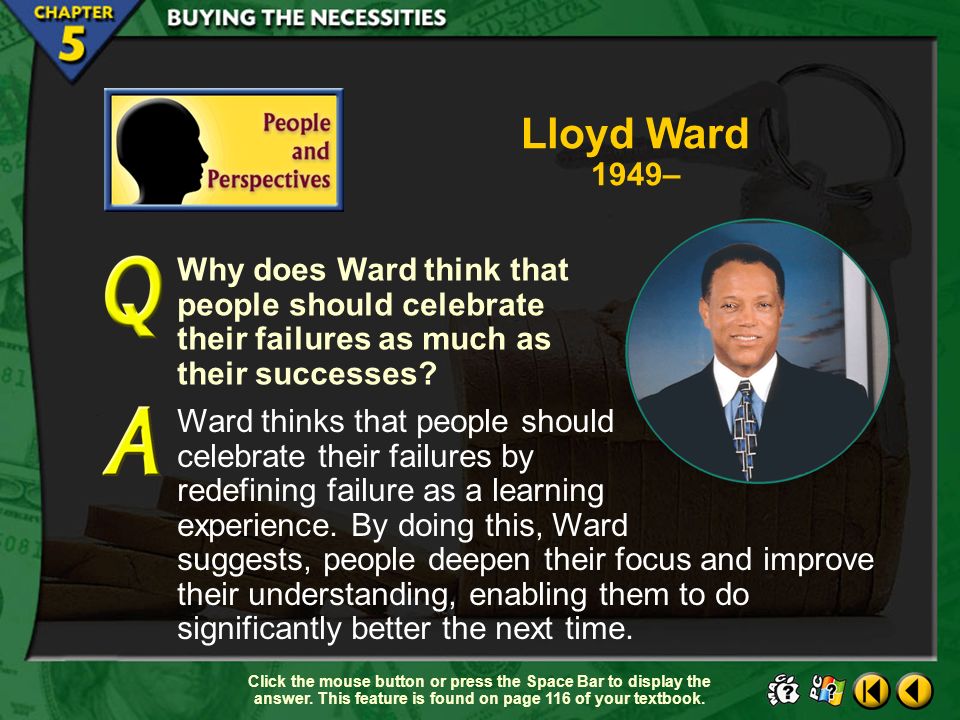 CHAPTER 5

BUYING THE NECESSITIES

People and Perspectives

Lloyd Ward
1949–

Q Why does Ward think that people should celebrate their failures as much as their successes?

A Ward thinks that people should celebrate their failures by redefining failure as a learning experience. By doing this, Ward suggests, people deepen their focus and improve their understanding, enabling them to do significantly better the next time.

Click the mouse button or press the Space Bar to display the answer. This feature is found on page 116 of your textbook.